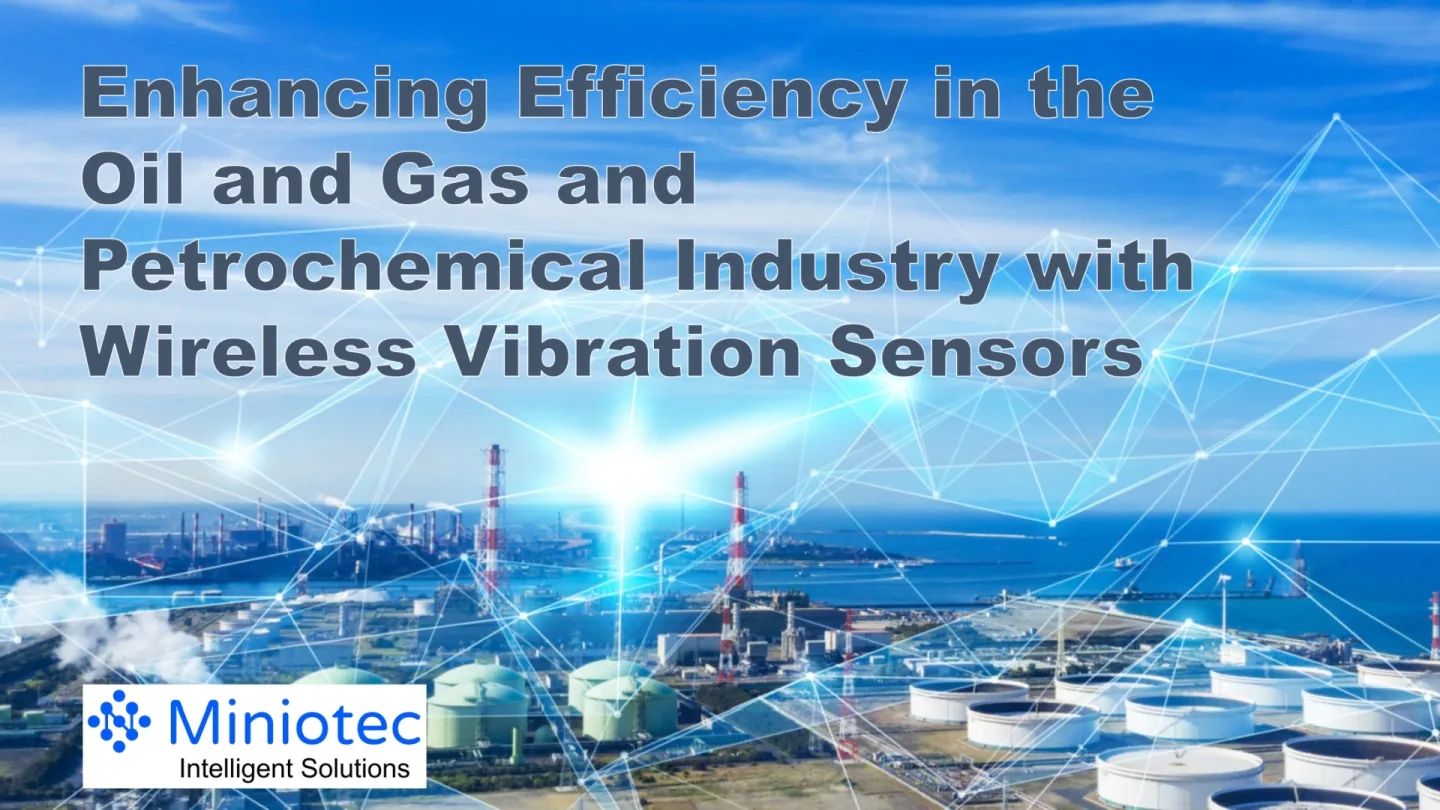 Enhancing Efficiency in the Oil and Gas and Petrochemical Industry with Wireless Vibration Sensors

Miniotec
Intelligent Solutions